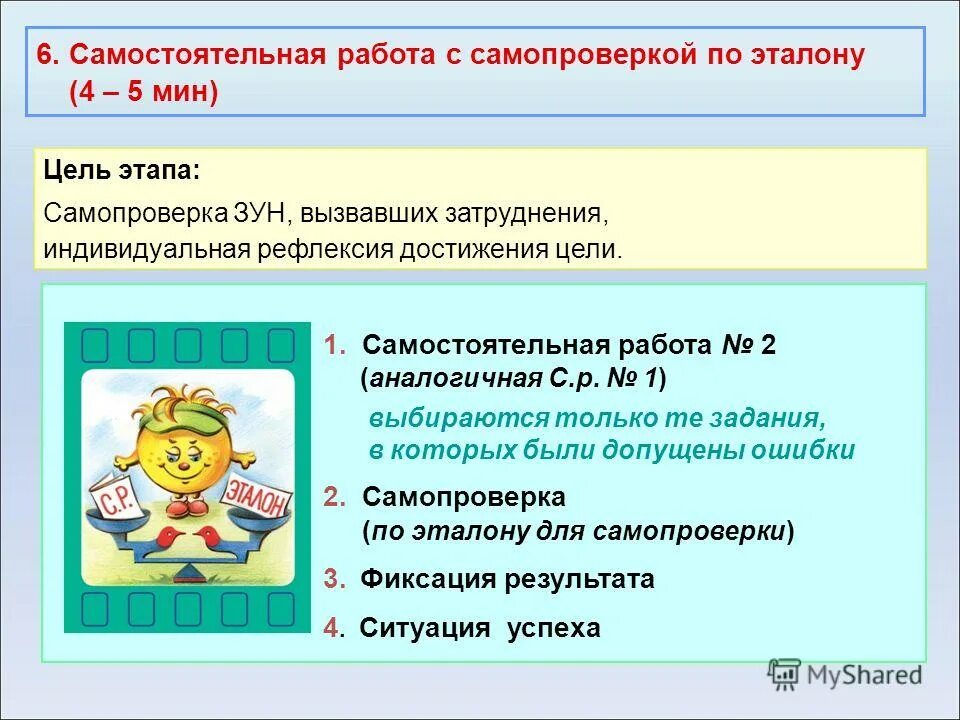 6. Самостоятельная работа с самопроверкой по эталону (4 – 5 мин)

Цель этапа:
Самопроверка ЗУН, вызвавших затруднения, индивидуальная рефлексия достижения цели.

С.Р.

ЭТАЛОН

1. Самостоятельная работа № 2 (аналогичная С.р. № 1)
выбираются только те задания, в которых были допущены ошибки

2. Самопроверка (по эталону для самопроверки)

3. Фиксация результата

4. Ситуация успеха

MyShared